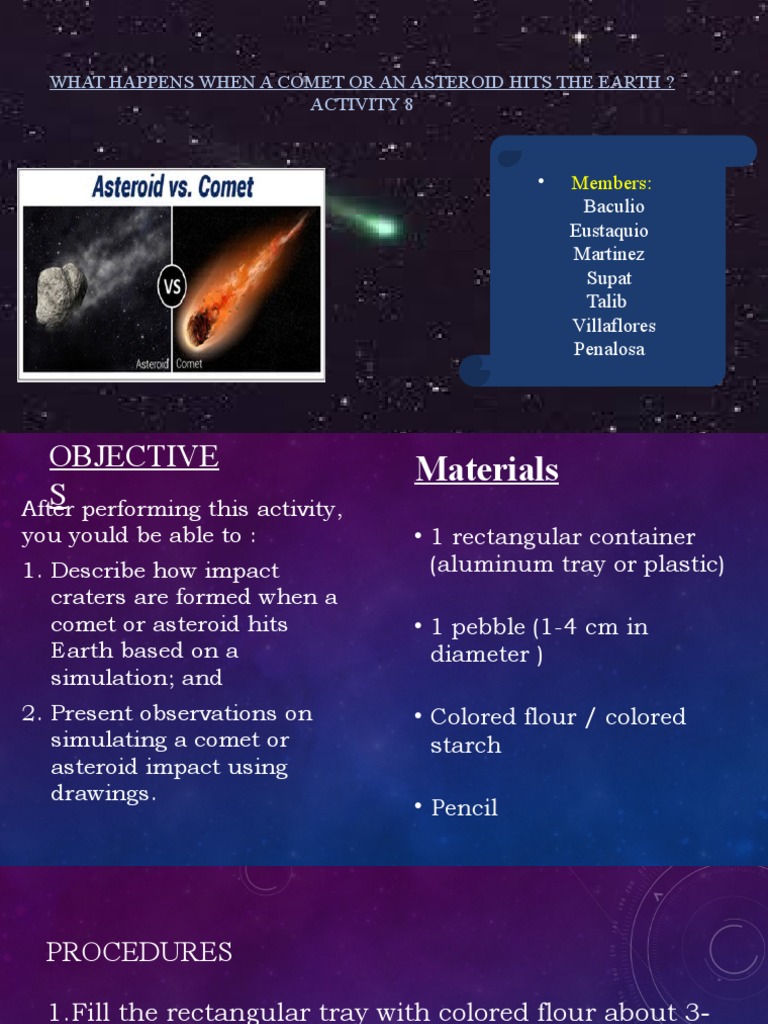 WHAT HAPPENS WHEN A COMET OR AN ASTEROID HITS THE EARTH ?
ACTIVITY 8

Asteroid vs. Comet

VS

Asteroid Comet

• Members:
Baculio
Eustaquio
Martinez
Supat
Talib
Villaflores
Penalosa

OBJECTIVES

After performing this activity, you yould be able to :

1. Describe how impact craters are formed when a comet or asteroid hits Earth based on a simulation; and

2. Present observations on simulating a comet or asteroid impact using drawings.

Materials

• 1 rectangular container (aluminum tray or plastic)

• 1 pebble (1-4 cm in diameter )

• Colored flour / colored starch

• Pencil

PROCEDURES

1.Fill the rectangular tray with colored flour about 3-